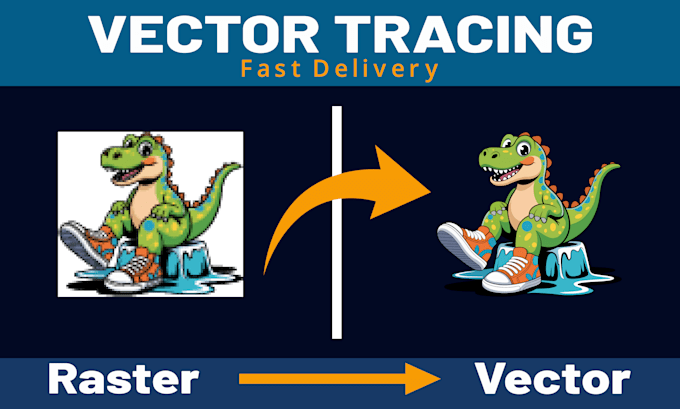 VECTOR TRACING
Fast Delivery

Raster
Vector